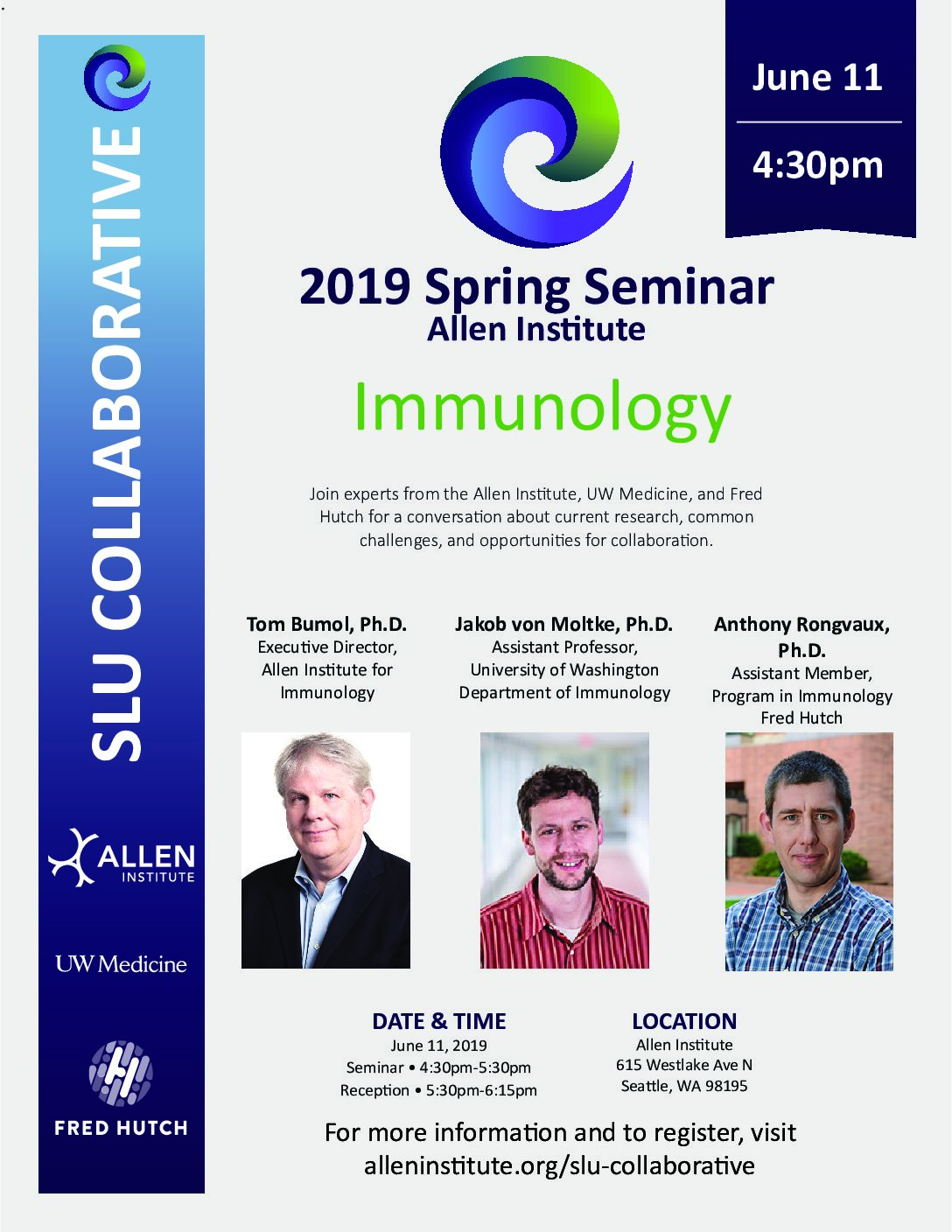 SLU COLLABORATIVE

ALLEN INSTITUTE

UW Medicine

FRED HUTCH

June 11

4:30pm

2019 Spring Seminar
Allen Institute

Immunology

Join experts from the Allen Institute, UW Medicine, and Fred Hutch for a conversation about current research, common challenges, and opportunities for collaboration.

Tom Bumol, Ph.D.
Executive Director, Allen Institute for Immunology

Jakob von Moltke, Ph.D.
Assistant Professor, University of Washington Department of Immunology

Anthony Rongvaux, Ph.D.
Assistant Member, Program in Immunology Fred Hutch

DATE & TIME
June 11, 2019
Seminar • 4:30pm-5:30pm
Reception • 5:30pm-6:15pm

LOCATION
Allen Institute
615 Westlake Ave N
Seattle, WA 98195

For more information and to register, visit
alleninstitute.org/slu-collaborative